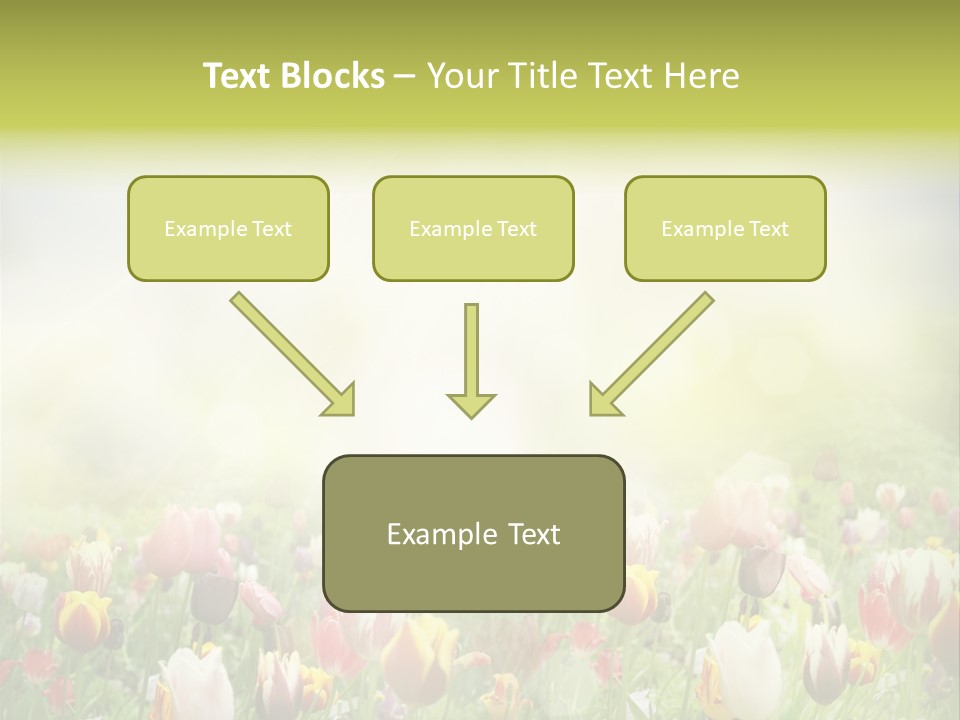 Text Blocks – Your Title Text Here

Example Text

Example Text

Example Text

Example Text